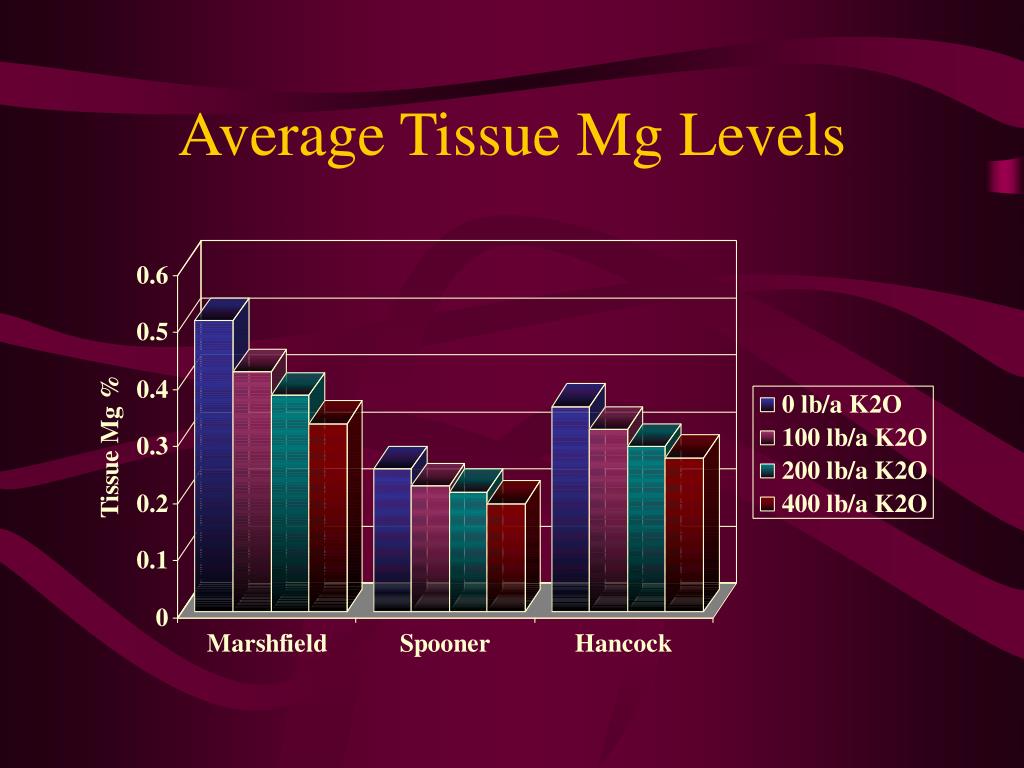 Average Tissue Mg Levels

Tissue Mg %

0.6
0.5
0.4
0.3
0.2
0.1
0

Marshfield
Spooner
Hancock

0 lb/a K2O
100 lb/a K2O
200 lb/a K2O
400 lb/a K2O